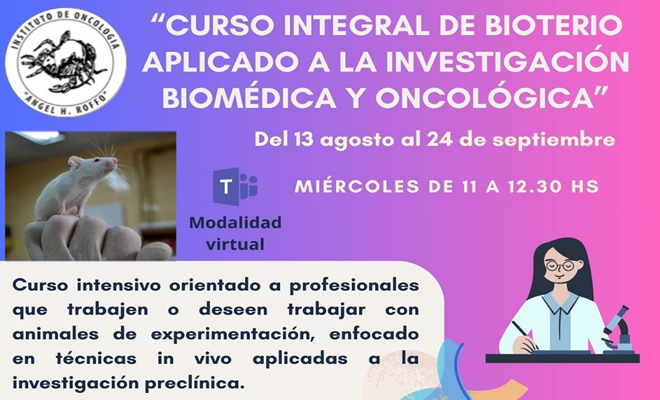 INSTITUTO DE ONCOLOGÍA
"ANGEL H. ROFFO"

"CURSO INTEGRAL DE BIOTERIO APLICADO A LA INVESTIGACIÓN BIOMÉDICA Y ONCOLÓGICA"

Del 13 agosto al 24 de septiembre

T

MIÉRCOLES DE 11 A 12.30 HS

Modalidad virtual

Curso intensivo orientado a profesionales que trabajen o deseen trabajar con animales de experimentación, enfocado en técnicas in vivo aplicadas a la investigación preclínica.